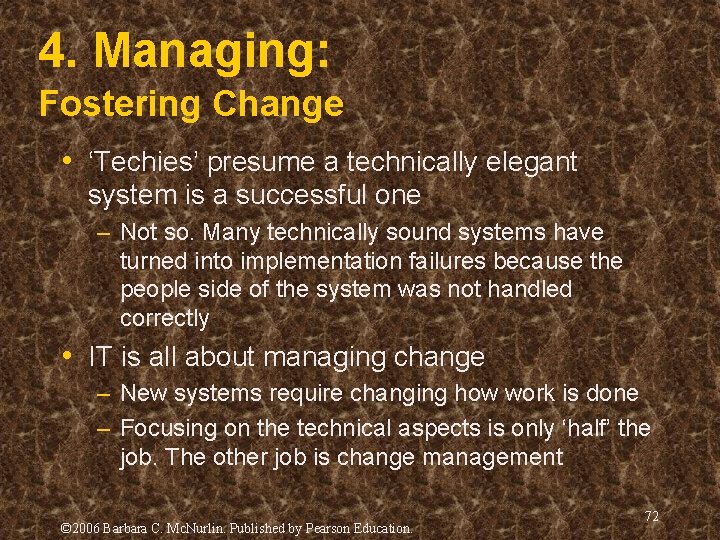 4. Managing:
Fostering Change

• 'Techies' presume a technically elegant system is a successful one
 – Not so. Many technically sound systems have turned into implementation failures because the people side of the system was not handled correctly
• IT is all about managing change
 – New systems require changing how work is done
 – Focusing on the technical aspects is only 'half' the job. The other job is change management

72

©2006 Barbara C. McNurlin. Published by Pearson Education.